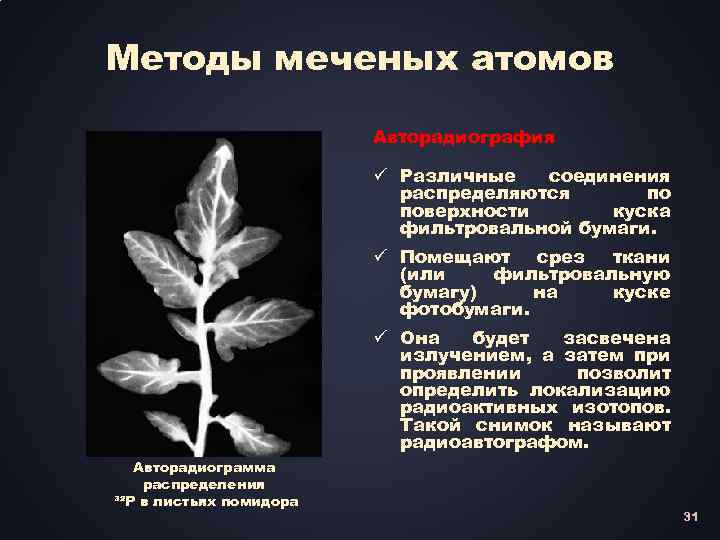 Методы меченых атомов

Авторадиография

✓ Различные соединения распределяются по поверхности куска фильтровальной бумаги.

✓ Помещают срез ткани (или фильтровальную бумагу) на куске фотобумаги.

✓ Она будет засвечена излучением, а затем при проявлении позволит определить локализацию радиоактивных изотопов. Такой снимок называют радиоавтографом.

Авторадиограмма распределения $^{32}P$ в листьях помидора

31